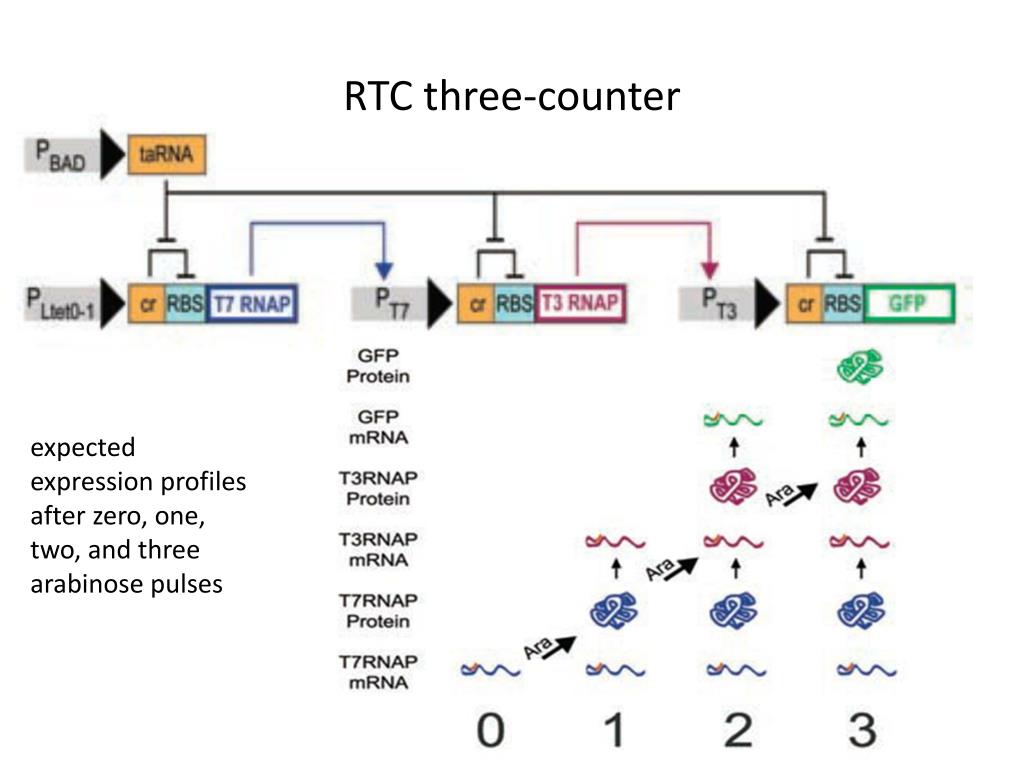 RTC three-counter

$P_{BAD}$ taRNA

$P_{Ltet0-1}$ cr RBS T7 RNAP $P_{T7}$ cr RBS T3 RNAP $P_{T3}$ cr RBS GFP

expected expression profiles after zero, one, two, and three arabinose pulses

GFP Protein

GFP mRNA

T3RNAP Protein

T3RNAP mRNA

T7RNAP Protein

T7RNAP mRNA

Ara

Ara

Ara

0 1 2 3